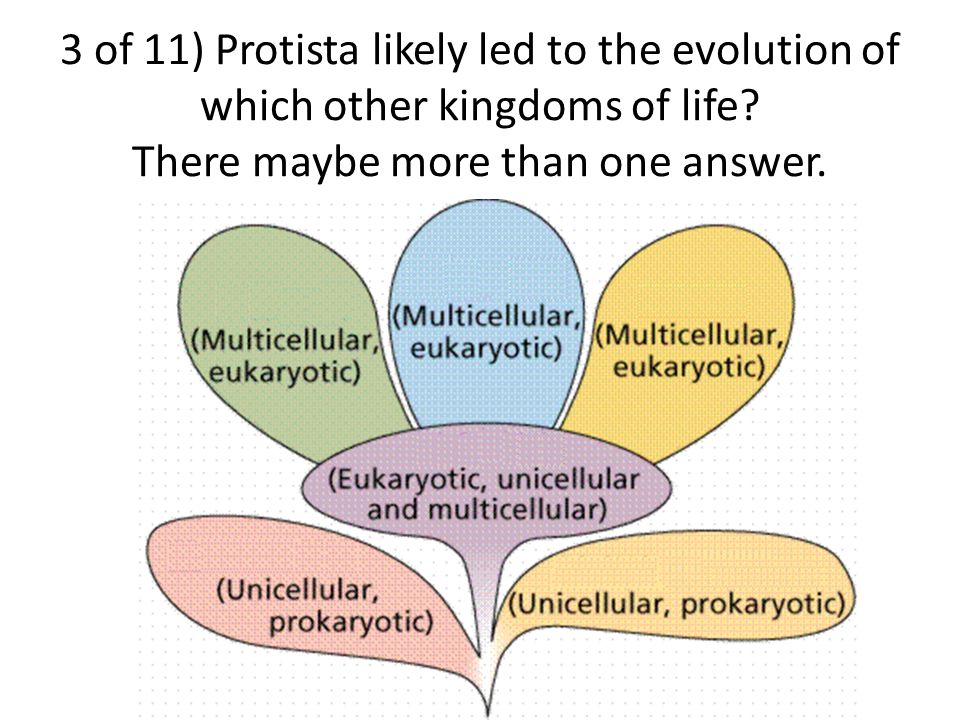 3 of 11) Protista likely led to the evolution of which other kingdoms of life?
There maybe more than one answer.

(Multicellular, eukaryotic)

(Multicellular, eukaryotic)

(Multicellular, eukaryotic)

(Eukaryotic, unicellular and multicellular)

(Unicellular, prokaryotic)

(Unicellular, prokaryotic)